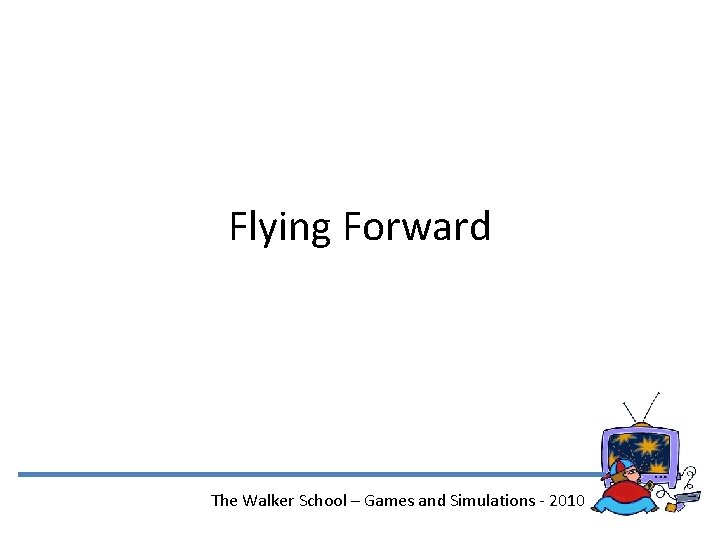 Flying Forward

The Walker School – Games and Simulations - 2010